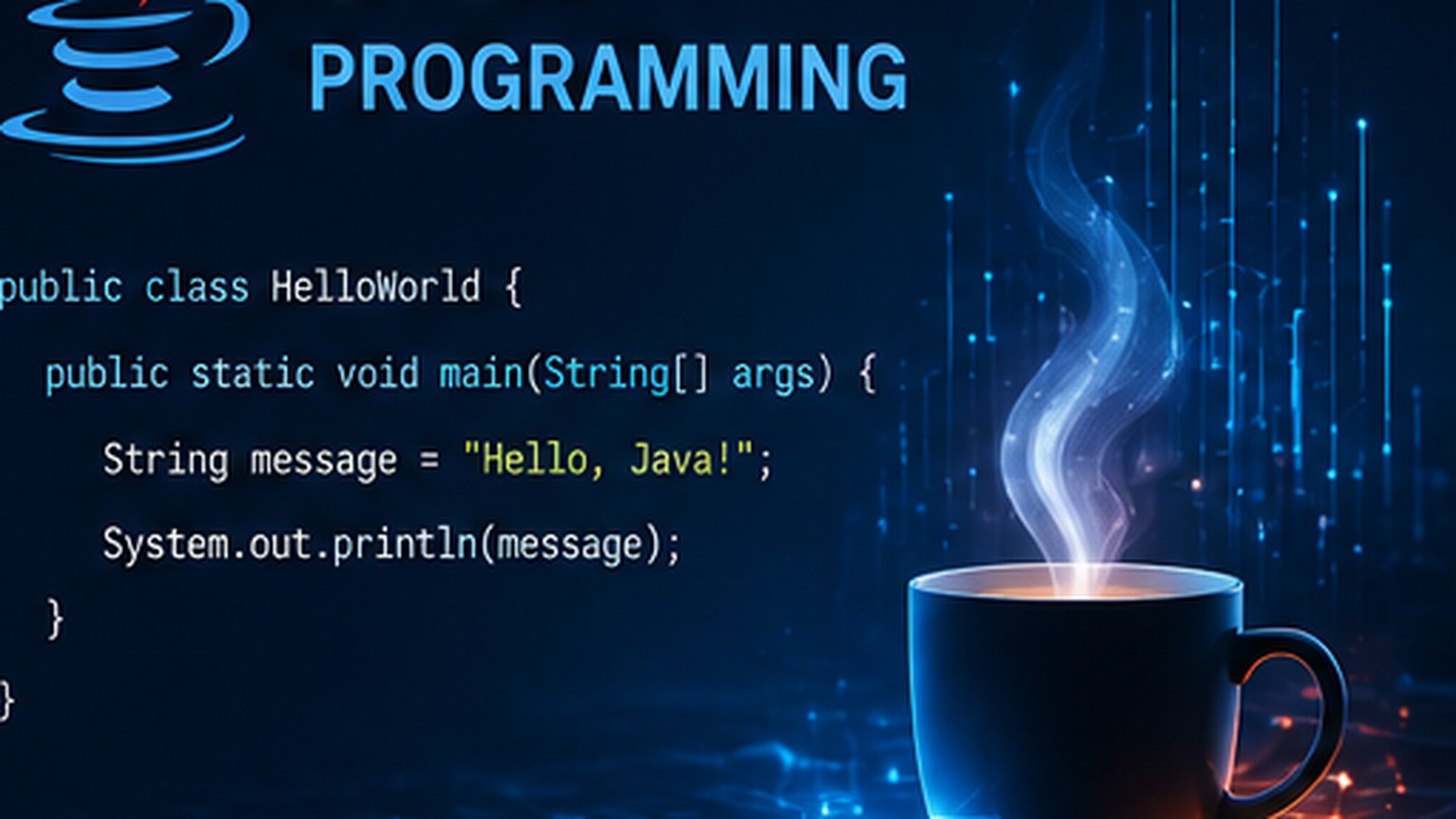 PROGRAMMING

public class HelloWorld {

public static void main(String[] args) {

String message = "Hello, Java!";

System.out.println(message);

}

}